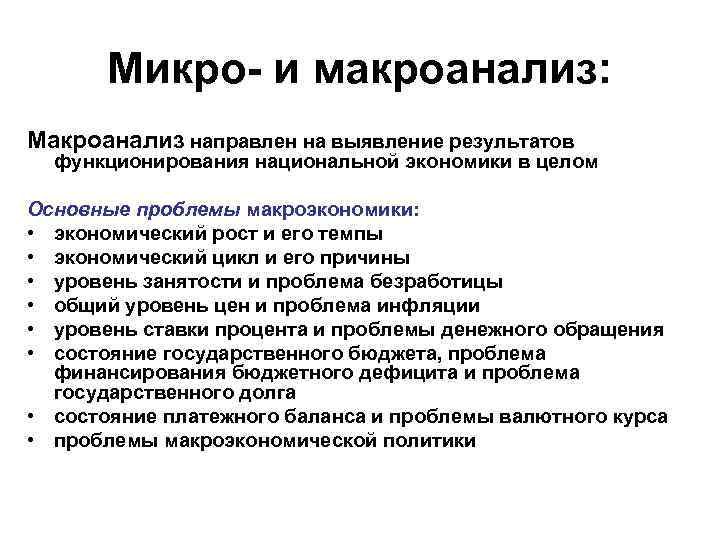 Микро- и макроанализ:

Макроанализ направлен на выявление результатов функционирования национальной экономики в целом

Основные проблемы макроэкономики:
• экономический рост и его темпы
• экономический цикл и его причины
• уровень занятости и проблема безработицы
• общий уровень цен и проблема инфляции
• уровень ставки процента и проблемы денежного обращения
• состояние государственного бюджета, проблема финансирования бюджетного дефицита и проблема государственного долга
• состояние платежного баланса и проблемы валютного курса
• проблемы макроэкономической политики